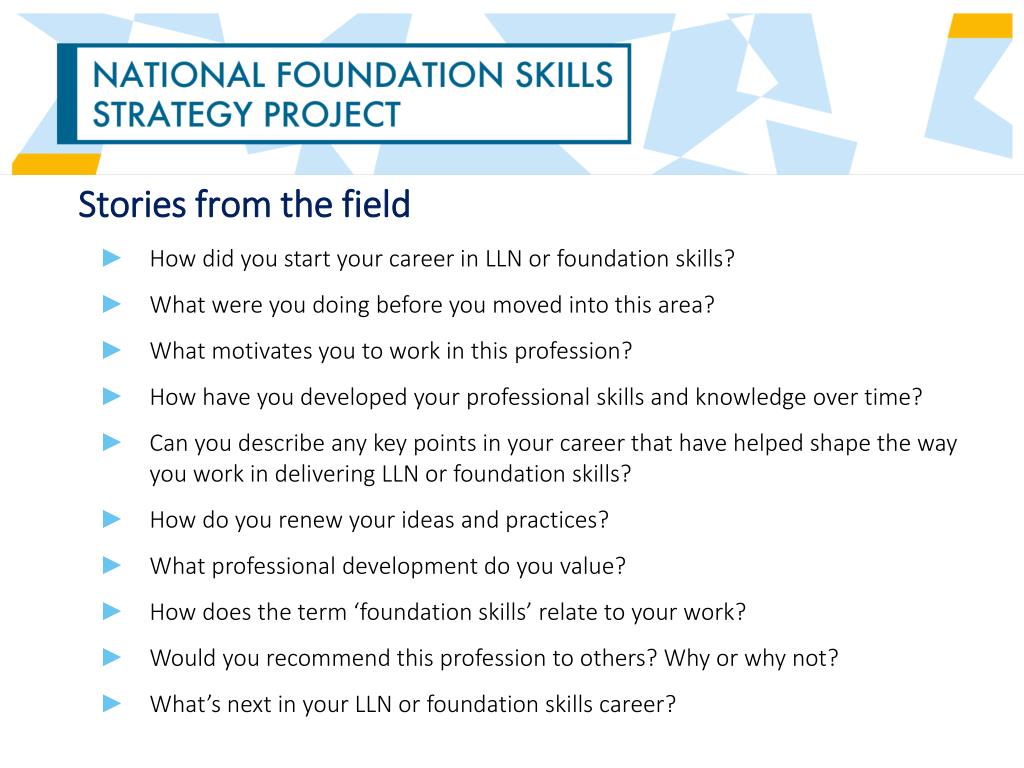 NATIONAL FOUNDATION SKILLS STRATEGY PROJECT

Stories from the field

► How did you start your career in LLN or foundation skills?

► What were you doing before you moved into this area?

► What motivates you to work in this profession?

► How have you developed your professional skills and knowledge over time?

► Can you describe any key points in your career that have helped shape the way you work in delivering LLN or foundation skills?

► How do you renew your ideas and practices?

► What professional development do you value?

► How does the term ‘foundation skills’ relate to your work?

► Would you recommend this profession to others? Why or why not?

► What’s next in your LLN or foundation skills career?